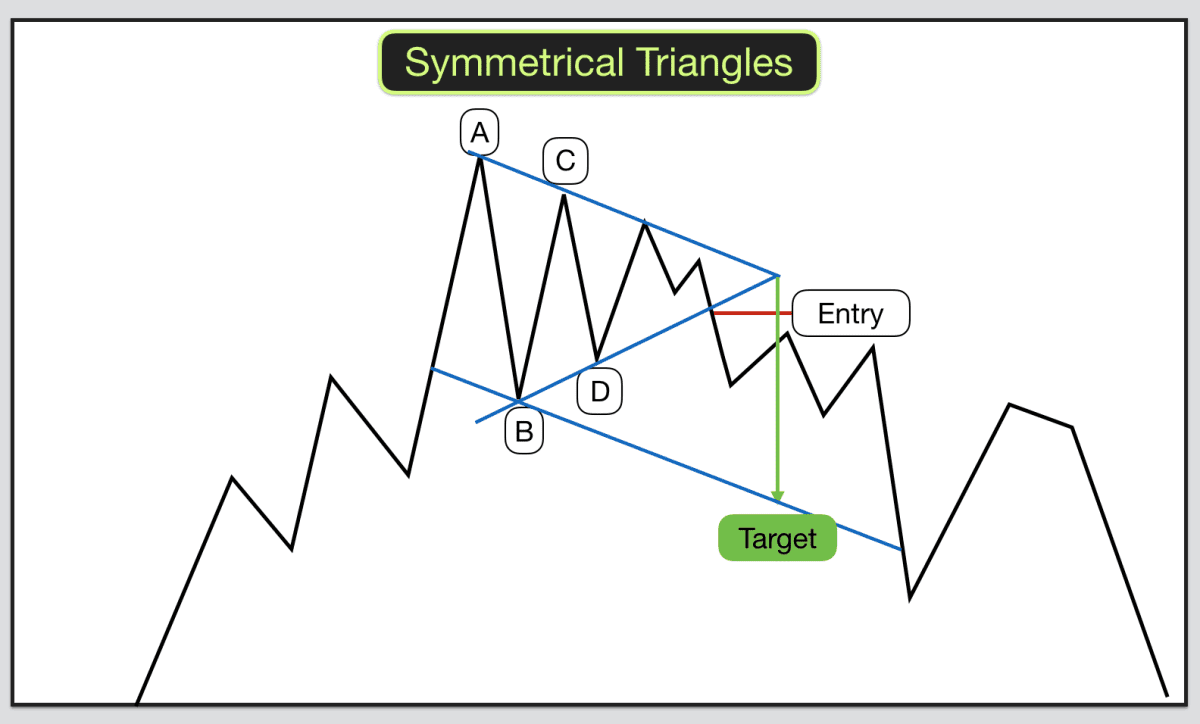 Symmetrical Triangles

A

C

Entry

D

B

Target